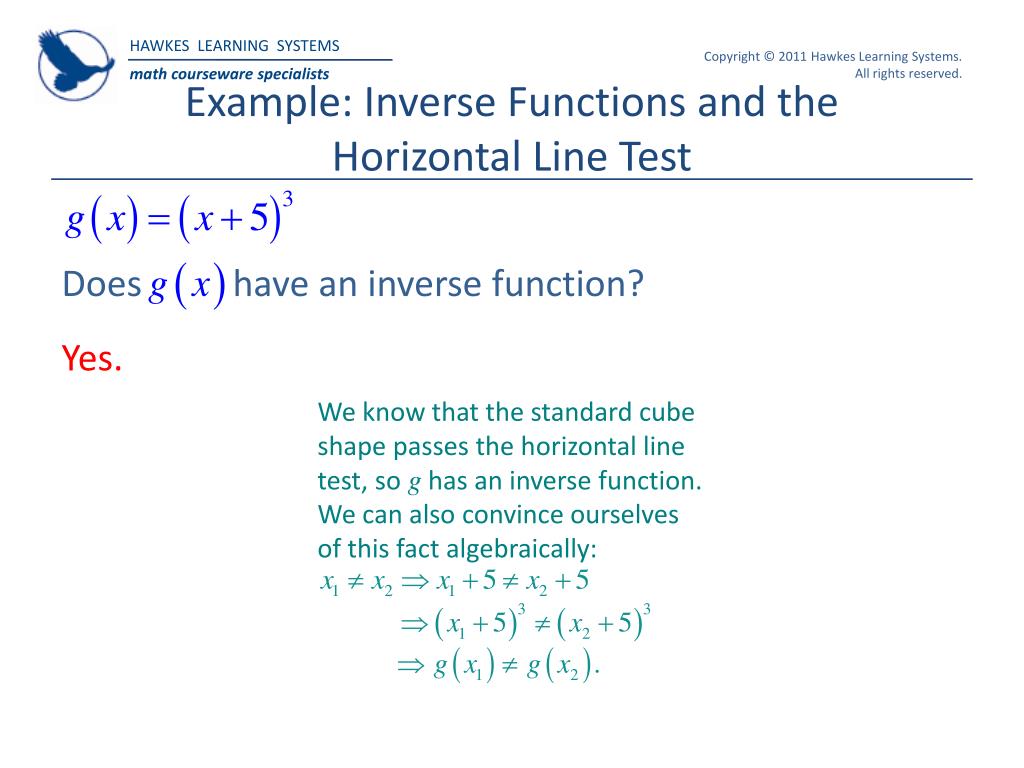 HAWKES LEARNING SYSTEMS
math courseware specialists

Copyright © 2011 Hawkes Learning Systems. All rights reserved.

Example: Inverse Functions and the Horizontal Line Test

$g(x)=(x+5)^3$

Does $g(x)$ have an inverse function?

Yes.

We know that the standard cube shape passes the horizontal line test, so $g$ has an inverse function. We can also convince ourselves of this fact algebraically:

$x_1 \neq x_2 \Rightarrow x_1+5 \neq x_2+5$

$\Rightarrow (x_1+5)^3 \neq (x_2+5)^3$

$\Rightarrow g(x_1) \neq g(x_2).$